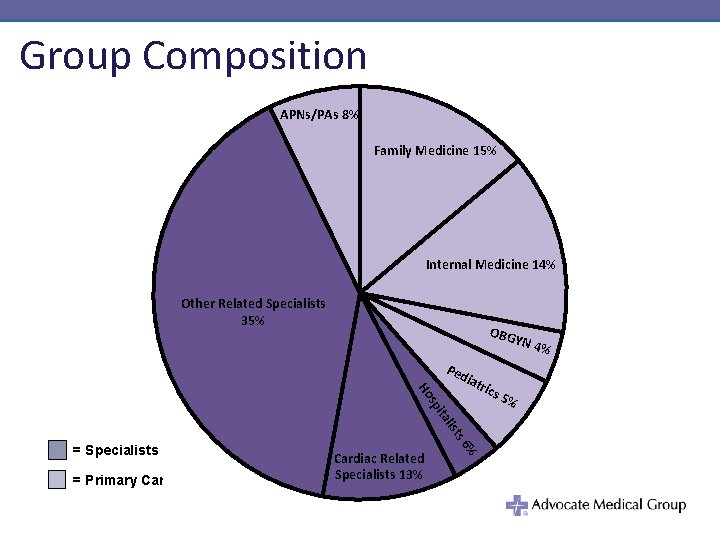 Group Composition

APNs/PAs 8%

Family Medicine 15%

Internal Medicine 14%

OBGYN 4%

Pediatrics 5%

Hospitalists 6%

Cardiac Related Specialists 13%

Other Related Specialists 35%

= Specialists

= Primary Car

Advocate Medical Group